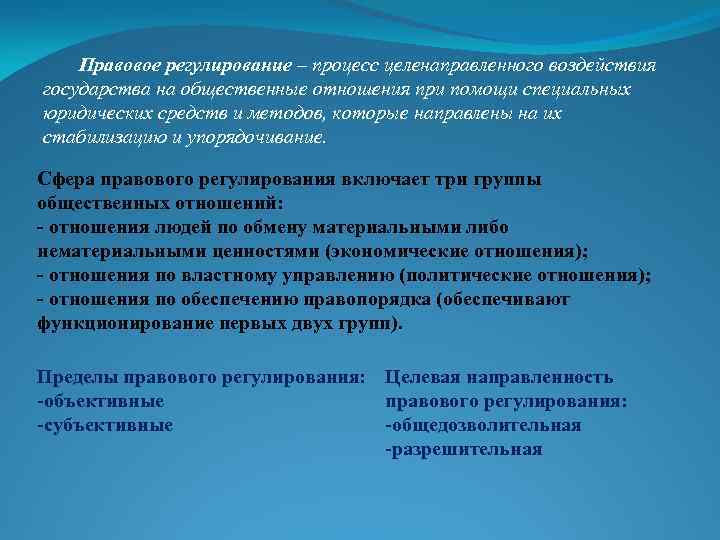 Правовое регулирование – процесс целенаправленного воздействия государства на общественные отношения при помощи специальных юридических средств и методов, которые направлены на их стабилизацию и упорядочивание.

Сфера правового регулирования включает три группы общественных отношений:
- отношения людей по обмену материальными либо нематериальными ценностями (экономические отношения);
- отношения по властному управлению (политические отношения);
- отношения по обеспечению правопорядка (обеспечивают функционирование первых двух групп).

Пределы правового регулирования:
-объективные
-субъективные

Целевая направленность правового регулирования:
-общедозволительная
-разрешительная